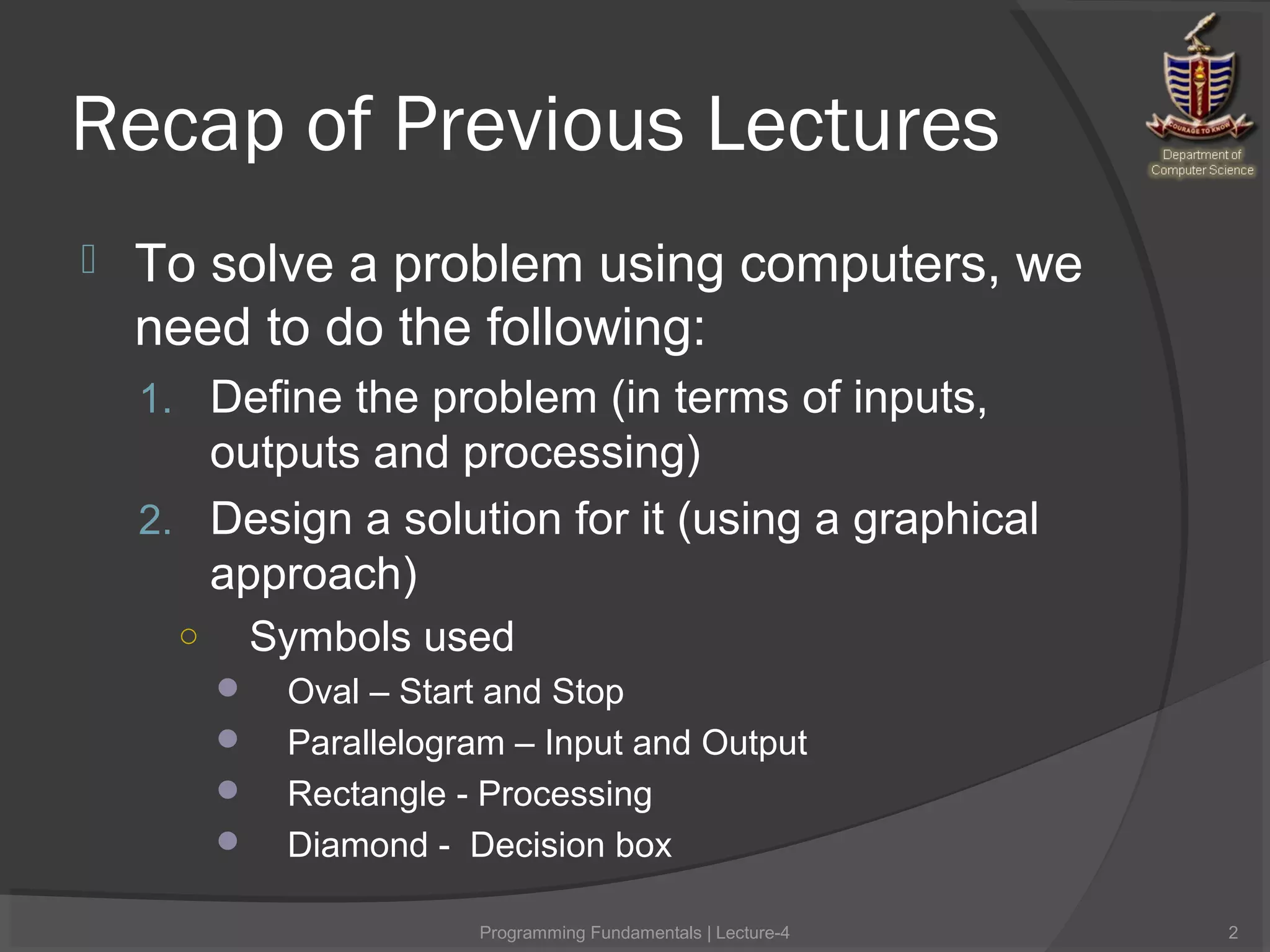 Recap of Previous Lectures

COURAGE TO KNOW

Department of Computer Science

To solve a problem using computers, we need to do the following:

1. Define the problem (in terms of inputs, outputs and processing)
2. Design a solution for it (using a graphical approach)
   ○ Symbols used
      ● Oval – Start and Stop
      ● Parallelogram – Input and Output
      ● Rectangle - Processing
      ● Diamond - Decision box

Programming Fundamentals | Lecture-4

2